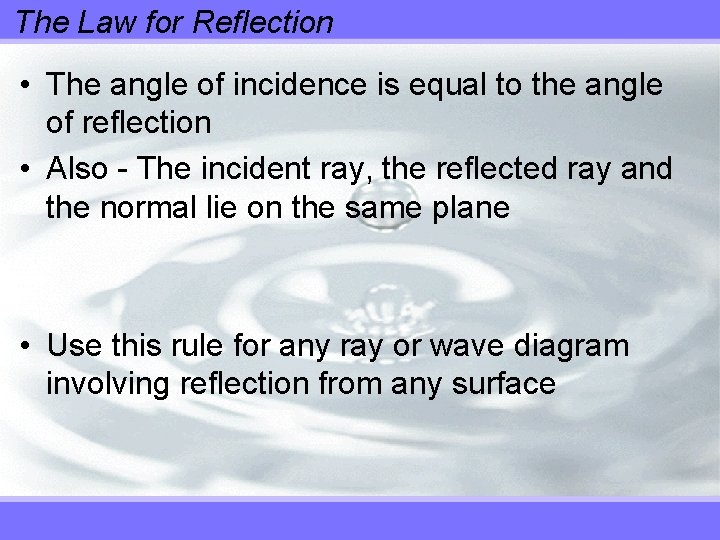 The Law for Reflection

• The angle of incidence is equal to the angle of reflection

• Also - The incident ray, the reflected ray and the normal lie on the same plane

• Use this rule for any ray or wave diagram involving reflection from any surface